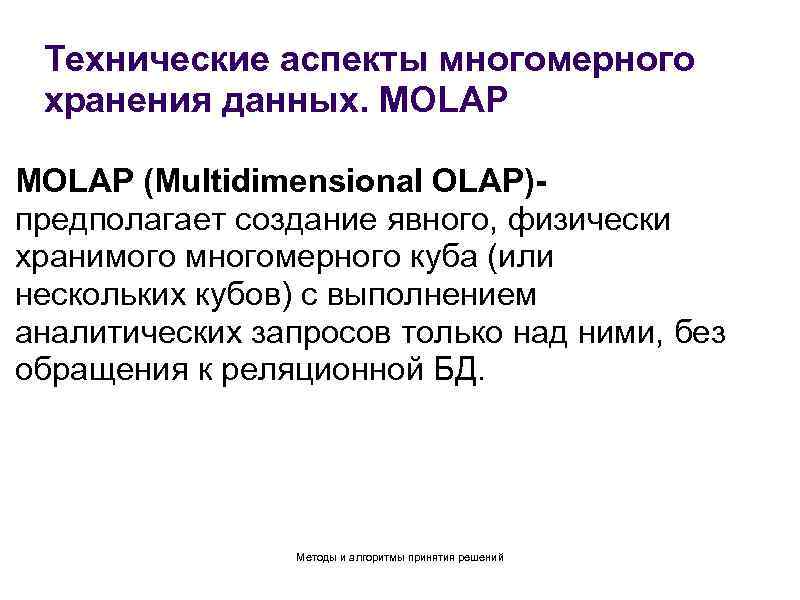 Технические аспекты многомерного хранения данных. MOLAP

MOLAP (Multidimensional OLAP)- предполагает создание явного, физически хранимого многомерного куба (или нескольких кубов) с выполнением аналитических запросов только над ними, без обращения к реляционной БД.

Методы и алгоритмы принятия решений